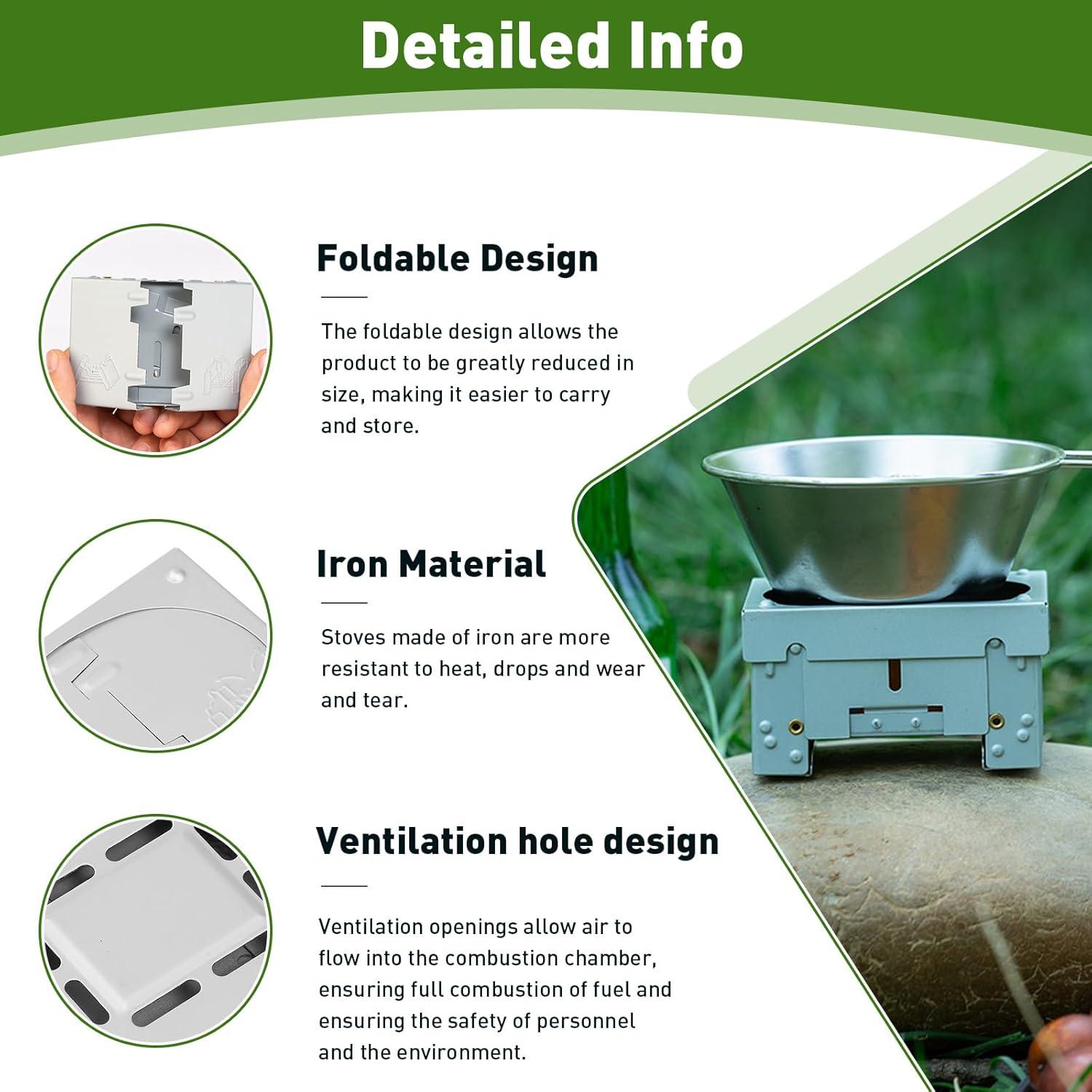 Detailed Info

Foldable Design

The foldable design allows the product to be greatly reduced in size, making it easier to carry and store.

Iron Material

Stoves made of iron are more resistant to heat, drops and wear and tear.

Ventilation hole design

Ventilation openings allow air to flow into the combustion chamber, ensuring full combustion of fuel and ensuring the safety of personnel and the environment.